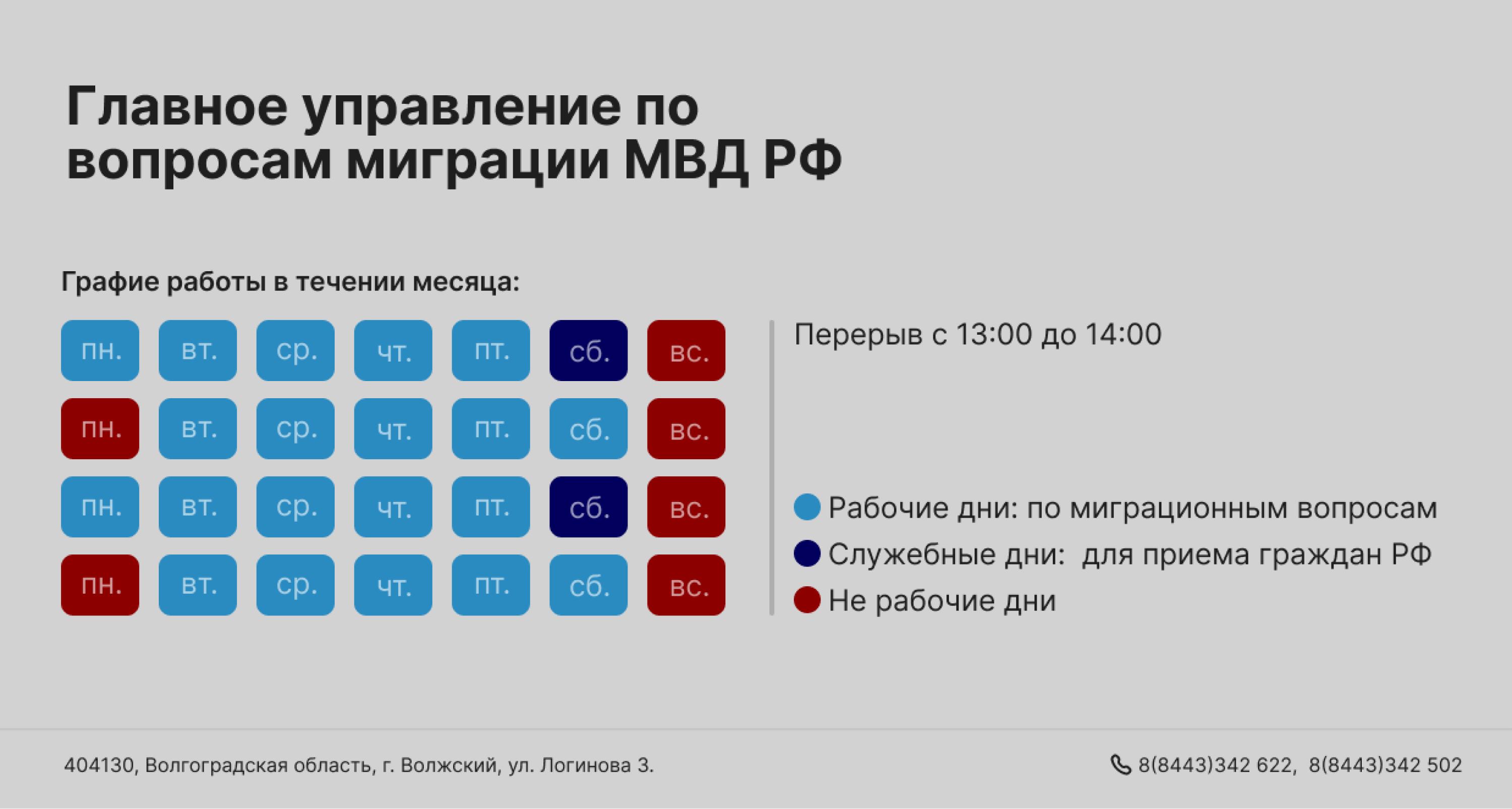 Главное управление по вопросам миграции МВД РФ

Графие работы в течении месяца:

| пн. | вт. | ср. | чт. | пт. | сб. | вс. |
|---|---|---|---|---|---|---|
| пн. | вт. | ср. | чт. | пт. | сб. | вс. |
| пн. | вт. | ср. | чт. | пт. | сб. | вс. |
| пн. | вт. | ср. | чт. | пт. | сб. | вс. |

Перерыв с 13:00 до 14:00

Рабочие дни: по миграционным вопросам
Служебные дни: для приема граждан РФ
Не рабочие дни

404130, Волгоградская область, г. Волжский, ул. Логинова 3.

8(8443)342 622, 8(8443)342 502